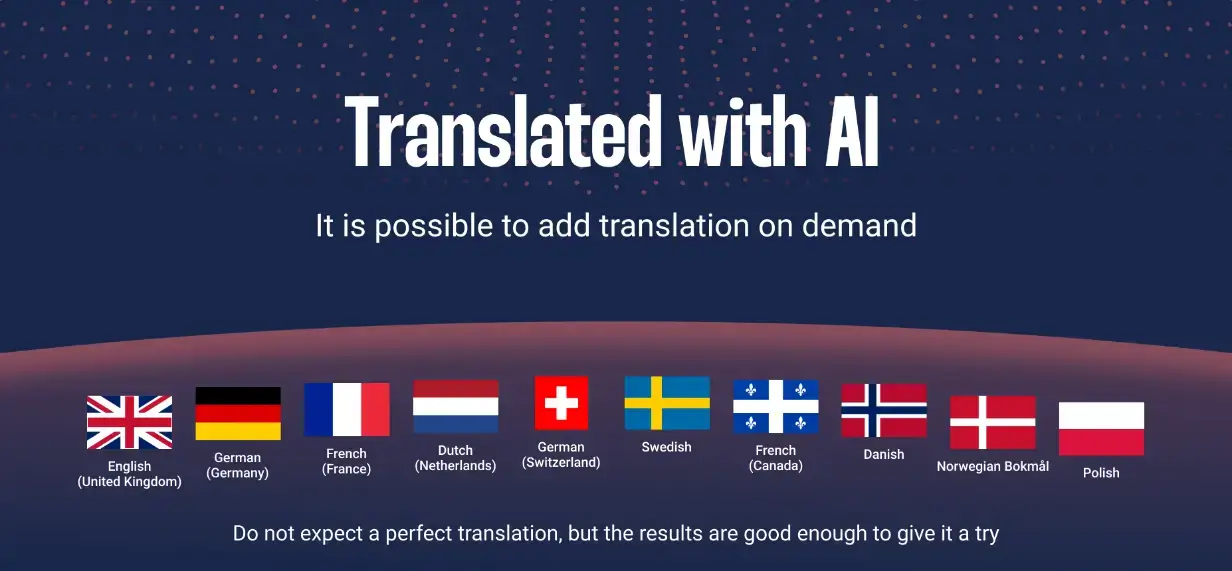 Translated with AI

It is possible to add translation on demand

English (United Kingdom)

German (Germany)

French (France)

Dutch (Netherlands)

German (Switzerland)

Swedish

French (Canada)

Danish

Norwegian Bokmål

Polish

Do not expect a perfect translation, but the results are good enough to give it a try